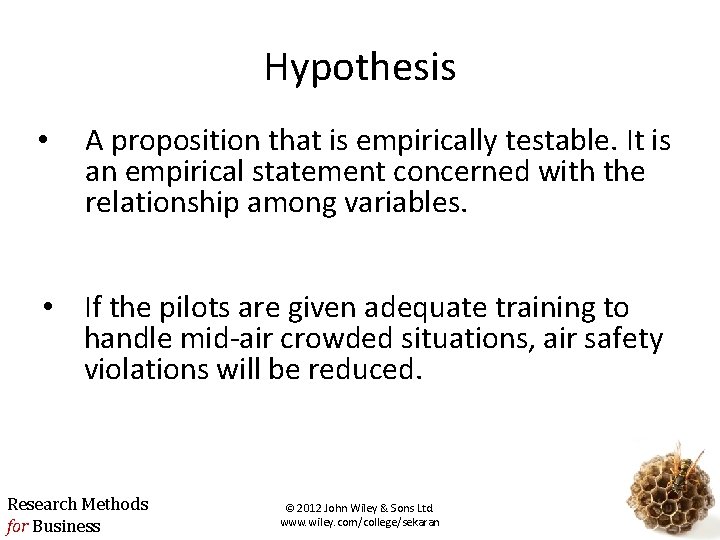 Hypothesis

• A proposition that is empirically testable. It is an empirical statement concerned with the relationship among variables.

• If the pilots are given adequate training to handle mid-air crowded situations, air safety violations will be reduced.

Research Methods
for Business

© 2012 John Wiley & Sons Ltd
www.wiley.com/college/sekaran